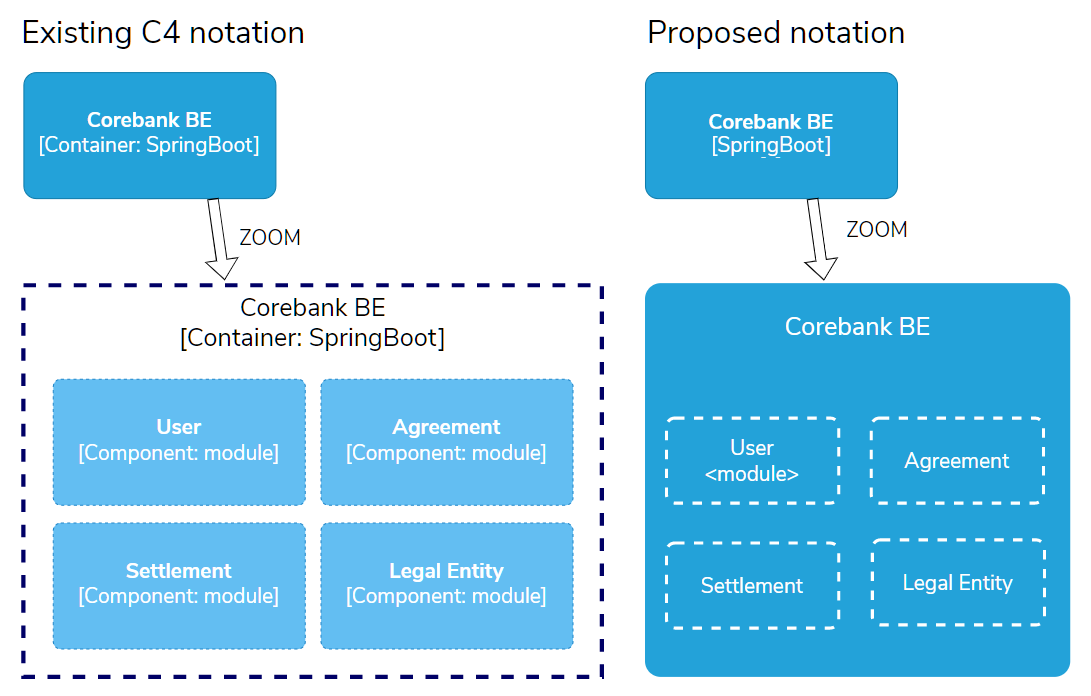 Existing C4 notation

Corebank BE
[Container: SpringBoot]

ZOOM

Corebank BE
[Container: SpringBoot]

User
[Component: module]

Agreement
[Component: module]

Settlement
[Component: module]

Legal Entity
[Component: module]

Proposed notation

Corebank BE
[SpringBoot]

ZOOM

Corebank BE

User
<module>

Agreement

Settlement

Legal Entity